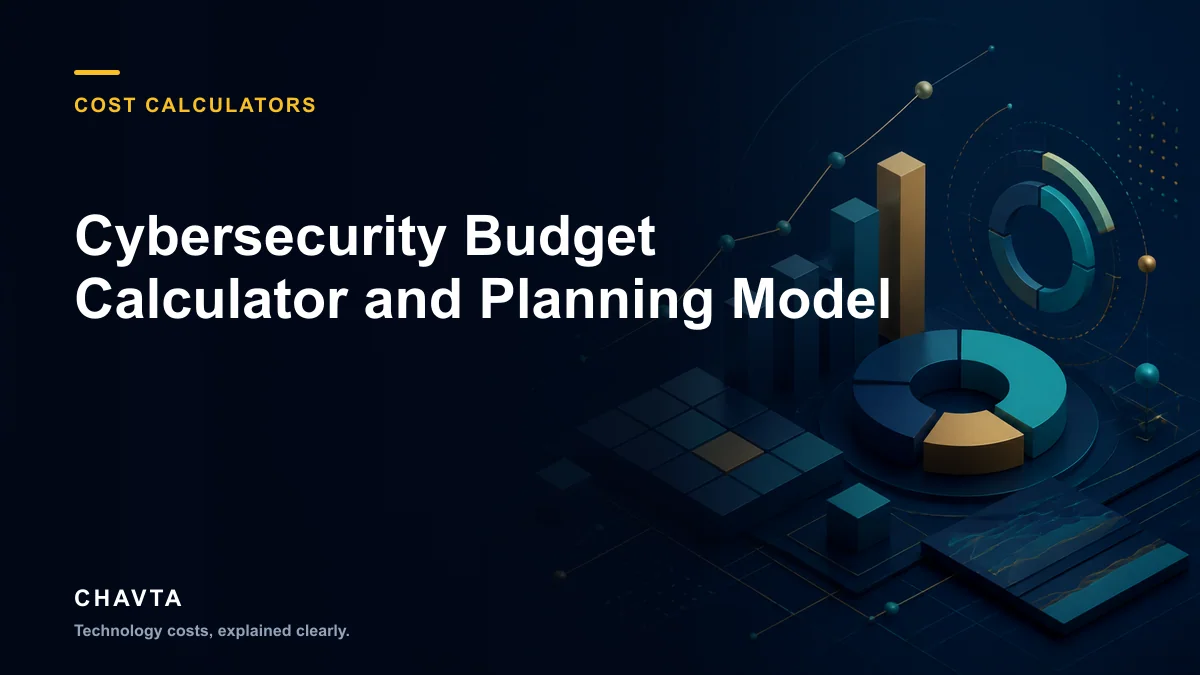 COST CALCULATORS

Cybersecurity Budget Calculator and Planning Model

CHAVTA

Technology costs, explained clearly.